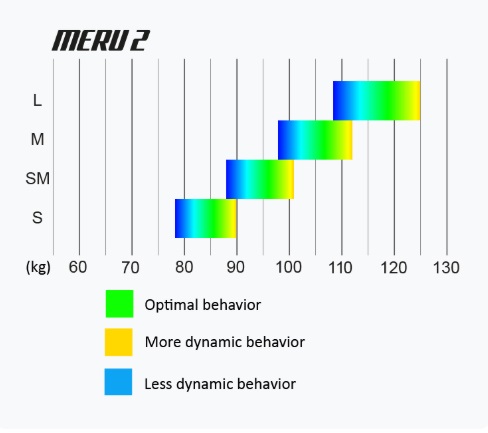 MERU 2

L
M
SM
S

(kg) 60 70 80 90 100 110 120 130

Optimal behavior
More dynamic behavior
Less dynamic behavior